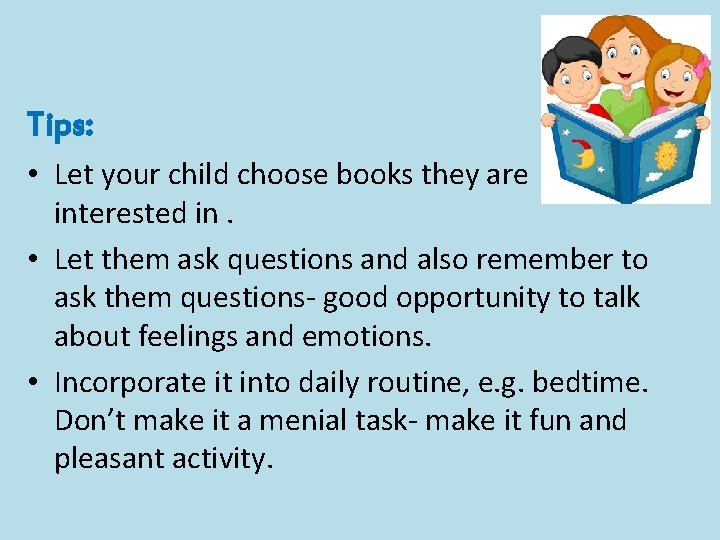 Tips:

• Let your child choose books they are interested in .

• Let them ask questions and also remember to ask them questions- good opportunity to talk about feelings and emotions.

• Incorporate it into daily routine, e.g. bedtime. Don't make it a menial task- make it fun and pleasant activity.